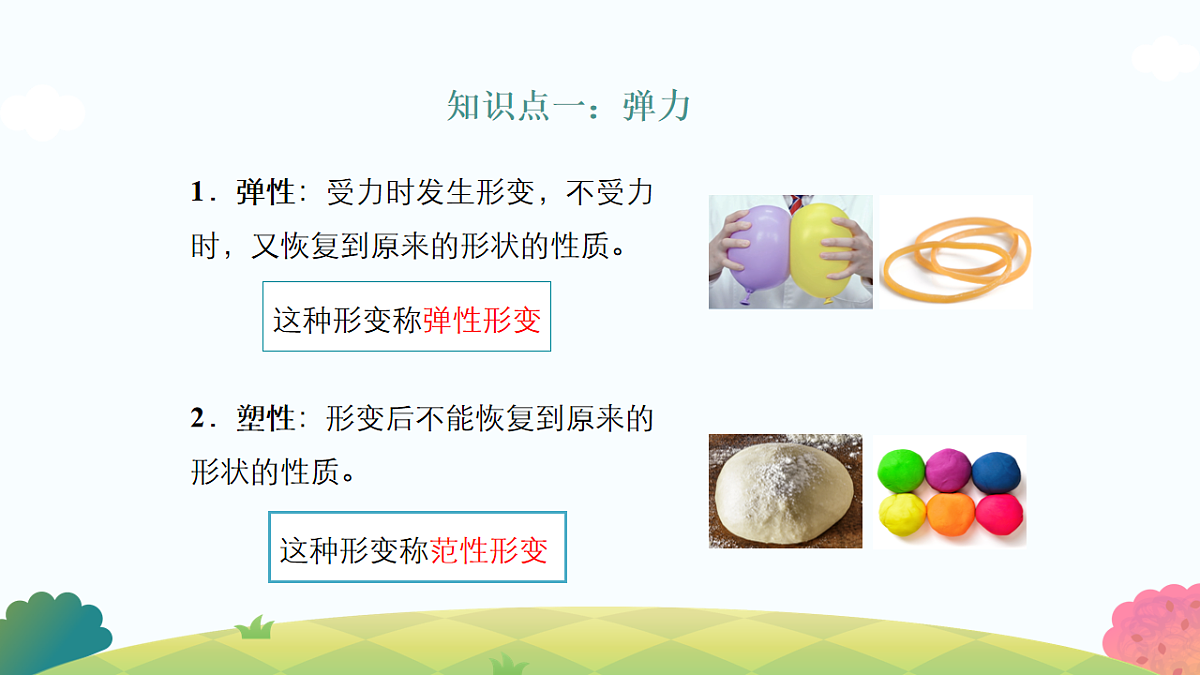 知识点一：弹力

1．弹性：受力时发生形变，不受力时，又恢复到原来的形状的性质。

这种形变称弹性形变

2．塑性：形变后不能恢复到原来的形状的性质。

这种形变称范性形变